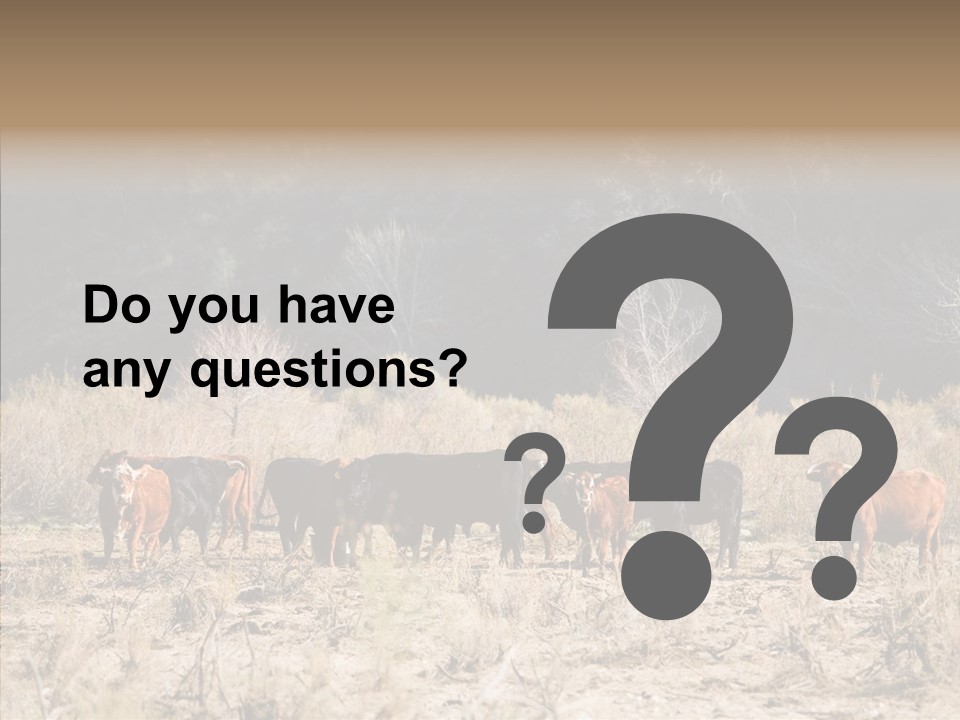 Do you have any questions?

? ? ?